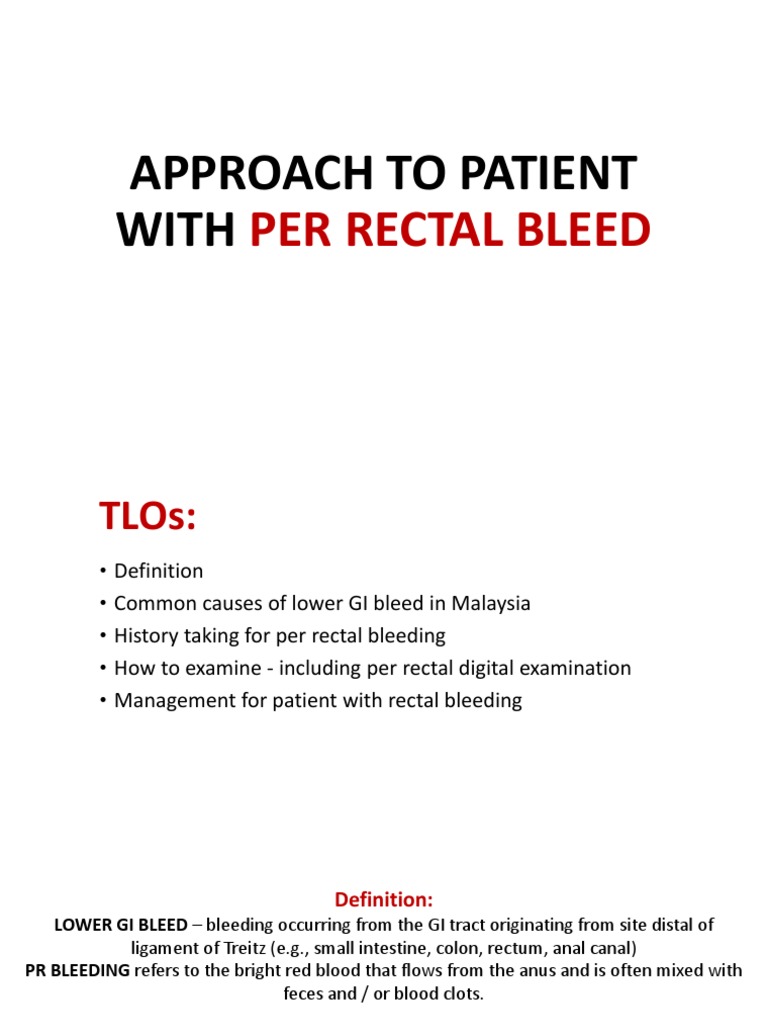 APPROACH TO PATIENT WITH PER RECTAL BLEED

TLOs:

• Definition
• Common causes of lower GI bleed in Malaysia
• History taking for per rectal bleeding
• How to examine - including per rectal digital examination
• Management for patient with rectal bleeding

Definition:
LOWER GI BLEED – bleeding occurring from the GI tract originating from site distal of ligament of Treitz (e.g., small intestine, colon, rectum, anal canal)
PR BLEEDING refers to the bright red blood that flows from the anus and is often mixed with feces and / or blood clots.